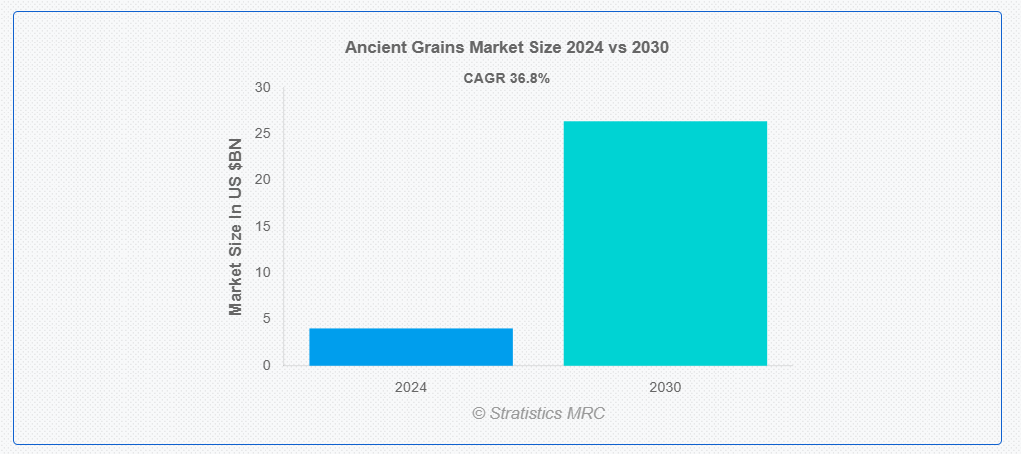 Ancient Grains Market Size 2024 vs 2030

CAGR 36.8%

Market Size In US $BN

30
25
20
15
10
5
0

2024
2030

© Stratistics MRC